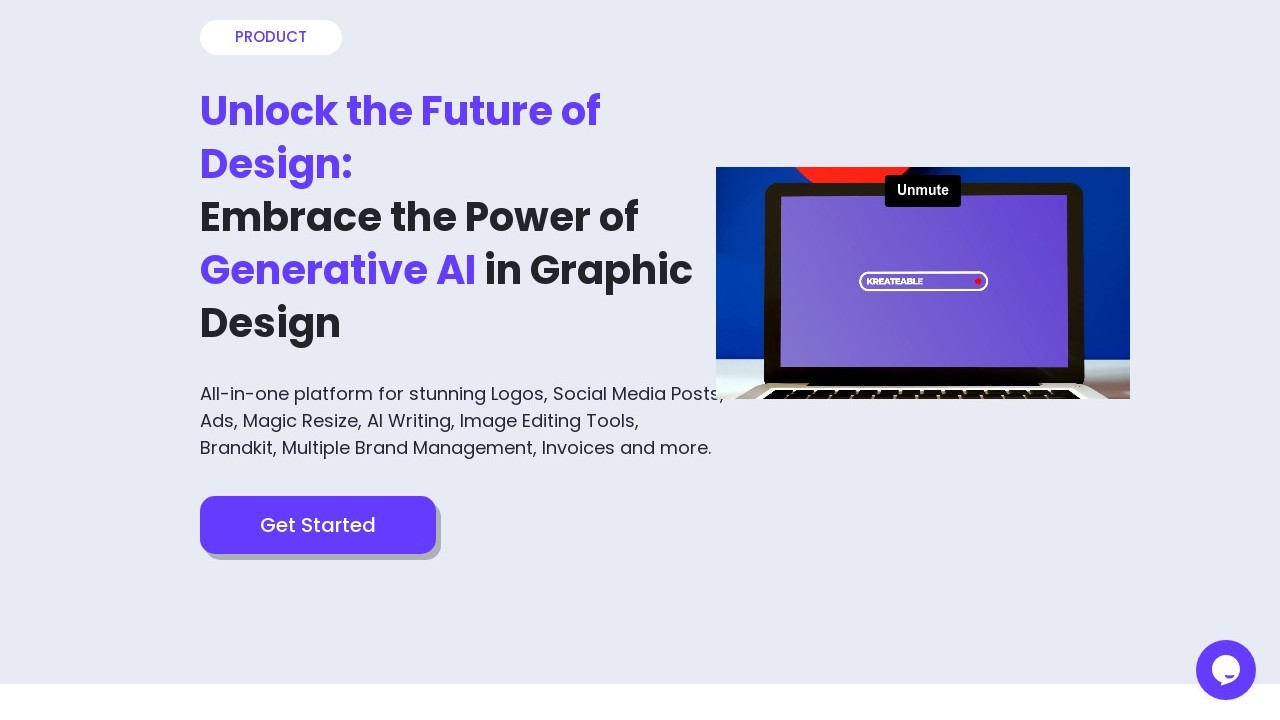 PRODUCT

Unlock the Future of Design:
Embrace the Power of Generative AI in Graphic Design

All-in-one platform for stunning Logos, Social Media Posts, Ads, Magic Resize, AI Writing, Image Editing Tools, Brandkit, Multiple Brand Management, Invoices and more.

Get Started

Unmute

KREATEABLE